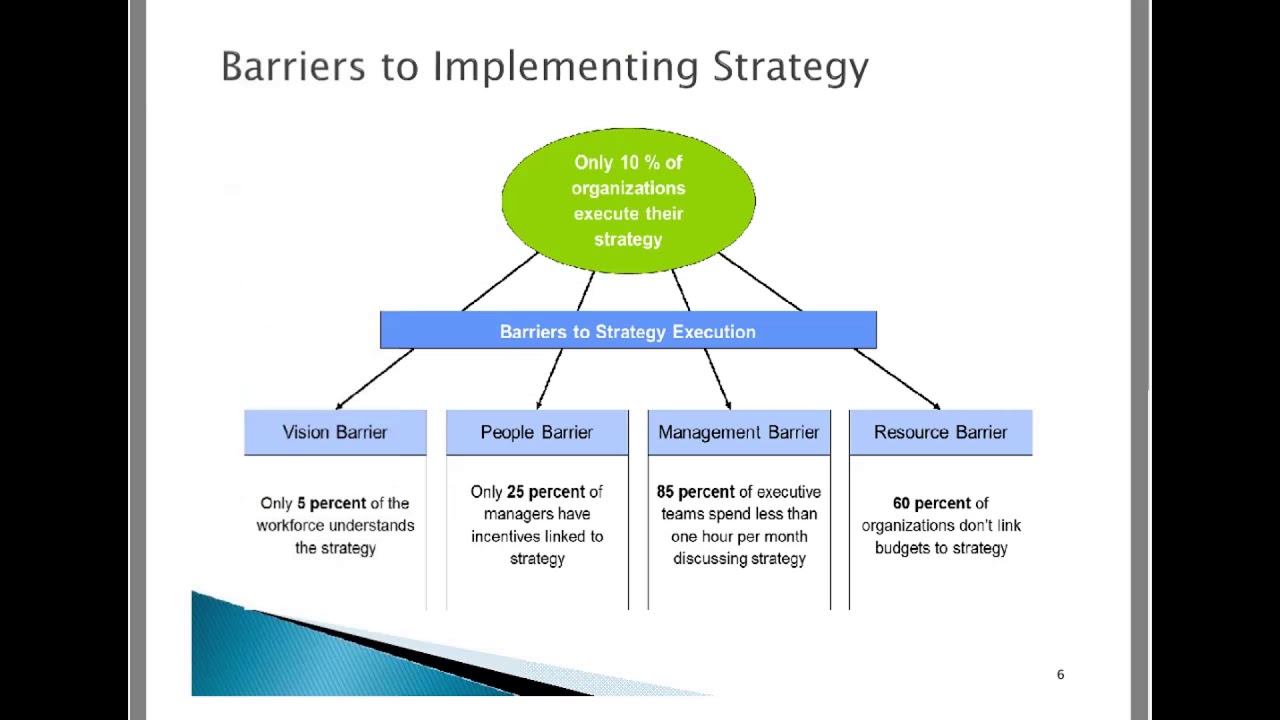 Barriers to Implementing Strategy

Only 10 % of organizations execute their strategy

Barriers to Strategy Execution

Vision Barrier

People Barrier

Management Barrier

Resource Barrier

Only 5 percent of the workforce understands the strategy

Only 25 percent of managers have incentives linked to strategy

85 percent of executive teams spend less than one hour per month discussing strategy

60 percent of organizations don't link budgets to strategy

6